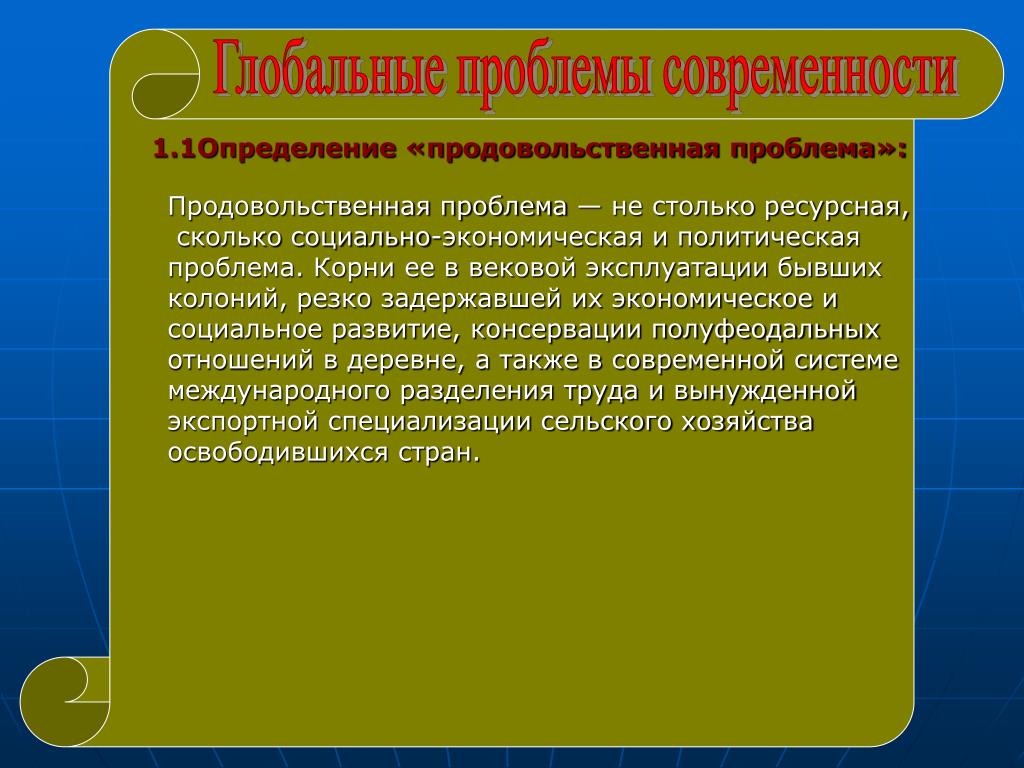 Глобальные проблемы современности

1.1Определение «продовольственная проблема»:

Продовольственная проблема — не столько ресурсная, сколько социально-экономическая и политическая проблема. Корни ее в вековой эксплуатации бывших колоний, резко задержавшей их экономическое и социальное развитие, консервации полуфеодальных отношений в деревне, а также в современной системе международного разделения труда и вынужденной экспортной специализации сельского хозяйства освободившихся стран.